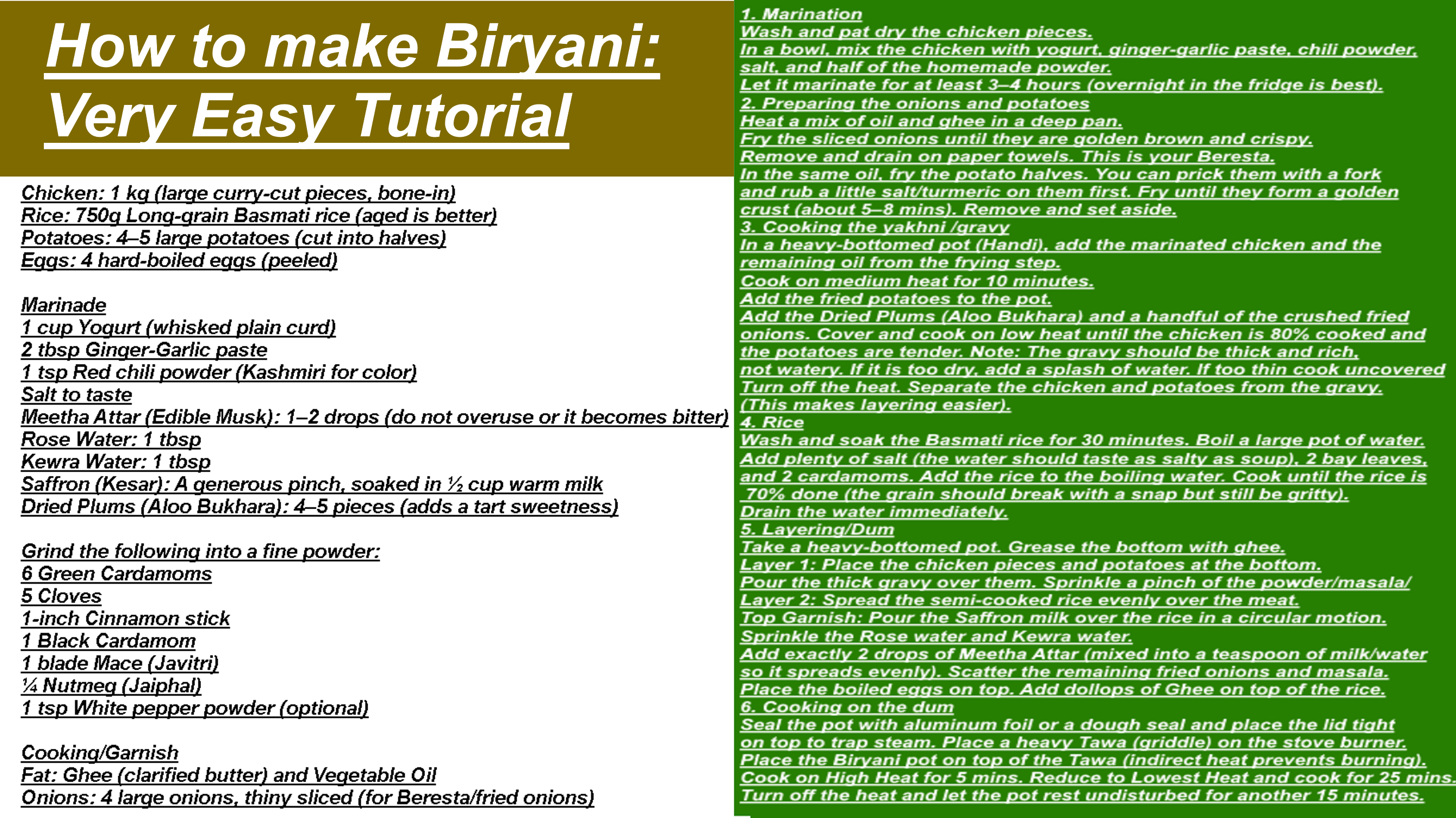 How to make Biryani: Very Easy Tutorial

Chicken: 1 kg (large curry-cut pieces, bone-in)
Rice: 750g Long-grain Basmati rice (aged is better)
Potatoes: 4–5 large potatoes (cut into halves)
Eggs: 4 hard-boiled eggs (peeled)

Marinade
1 cup Yogurt (whisked plain curd)
2 tbsp Ginger-Garlic paste
1 tsp Red chili powder (Kashmiri for color)
Salt to taste
Meetha Attar (Edible Musk): 1–2 drops (do not overuse or it becomes bitter)
Rose Water: 1 tbsp
Kewra Water: 1 tbsp
Saffron (Kesar): A generous pinch, soaked in ½ cup warm milk
Dried Plums (Aloo Bukhara): 4–5 pieces (adds a tart sweetness)

Grind the following into a fine powder:
6 Green Cardamoms
5 Cloves
1-inch Cinnamon stick
1 Black Cardamom
1 blade Mace (Javitri)
¼ Nutmeg (Jaiphal)
1 tsp White pepper powder (optional)

Cooking/Garnish
Fat: Ghee (clarified butter) and Vegetable Oil
Onions: 4 large onions, thiny sliced (for Beresta/fried onions)

1. Marination
Wash and pat dry the chicken pieces.
In a bowl, mix the chicken with yogurt, ginger-garlic paste, chili powder, salt, and half of the homemade powder.
Let it marinate for at least 3–4 hours (overnight in the fridge is best).
2. Preparing the onions and potatoes
Heat a mix of oil and ghee in a deep pan.
Fry the sliced onions until they are golden brown and crispy.
Remove and drain on paper towels. This is your Beresta.
In the same oil, fry the potato halves. You can prick them with a fork and rub a little salt/turmeric on them first. Fry until they form a golden crust (about 5–8 mins). Remove and set aside.
3. Cooking the yakhni /gravy
In a heavy-bottomed pot (Handi), add the marinated chicken and the remaining oil from the frying step.
Cook on medium heat for 10 minutes.
Add the fried potatoes to the pot.
Add the Dried Plums (Aloo Bukhara) and a handful of the crushed fried onions. Cover and cook on low heat until the chicken is 80% cooked and the potatoes are tender. Note: The gravy should be thick and rich, not watery. If it is too dry, add a splash of water. If too thin cook uncovered
Turn off the heat. Separate the chicken and potatoes from the gravy. (This makes layering easier).
4. Rice
Wash and soak the Basmati rice for 30 minutes. Boil a large pot of water.
Add plenty of salt (the water should taste as salty as soup), 2 bay leaves, and 2 cardamoms. Add the rice to the boiling water. Cook until the rice is 70% done (the grain should break with a snap but still be gritty).
Drain the water immediately.
5. Layering/Dum
Take a heavy-bottomed pot. Grease the bottom with ghee.
Layer 1: Place the chicken pieces and potatoes at the bottom.
Pour the thick gravy over them. Sprinkle a pinch of the powder/masala/
Layer 2: Spread the semi-cooked rice evenly over the meat.
Top Garnish: Pour the Saffron milk over the rice in a circular motion.
Sprinkle the Rose water and Kewra water.
Add exactly 2 drops of Meetha Attar (mixed into a teaspoon of milk/water so it spreads evenly). Scatter the remaining fried onions and masala.
Place the boiled eggs on top. Add dollops of Ghee on top of the rice.
6. Cooking on the dum
Seal the pot with aluminum foil or a dough seal and place the lid tight on top to trap steam. Place a heavy Tawa (griddle) on the stove burner.
Place the Biryani pot on top of the Tawa (indirect heat prevents burning).
Cook on High Heat for 5 mins. Reduce to Lowest Heat and cook for 25 mins.
Turn off the heat and let the pot rest undisturbed for another 15 minutes.